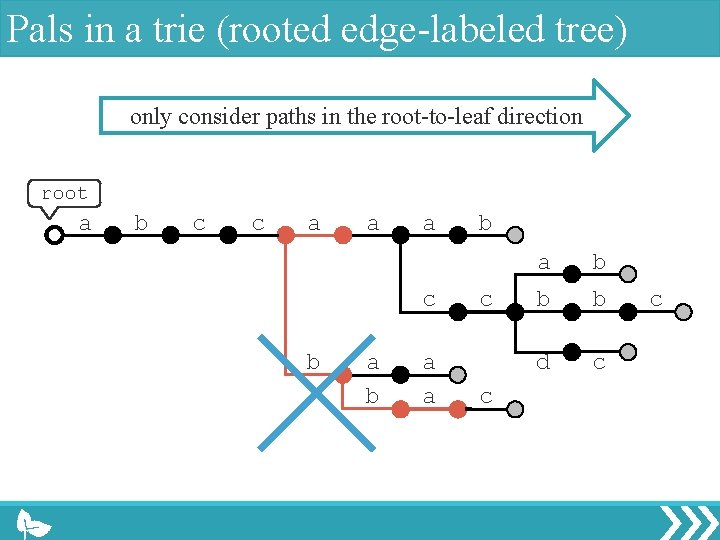 Pals in a trie (rooted edge-labeled tree)

only consider paths in the root-to-leaf direction

root

a b c c a a a b

a b

c c b b c

d c

b a a

b a c